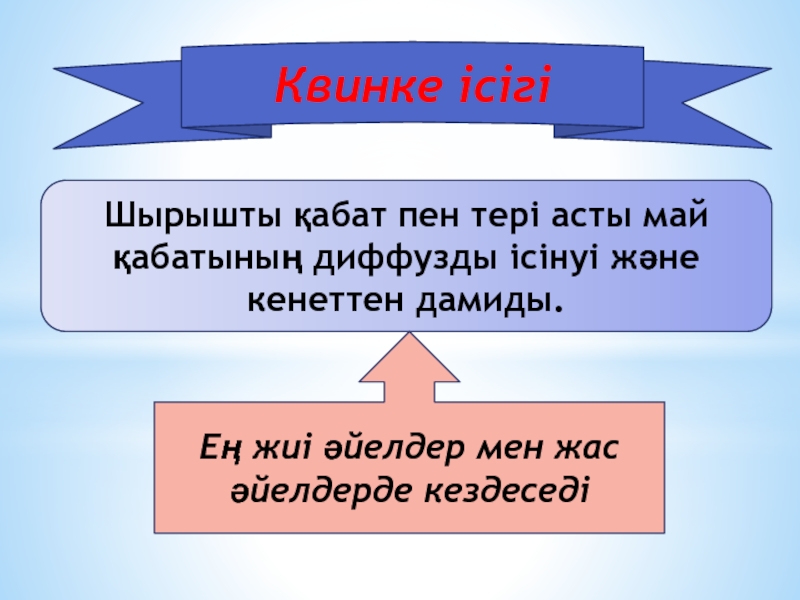 Квинке ісігі

Шырышты қабат пен тері асты май қабатының диффузды ісінуі және кенеттен дамиды.

Ең жиі әйелдер мен жас әйелдерде кездеседі